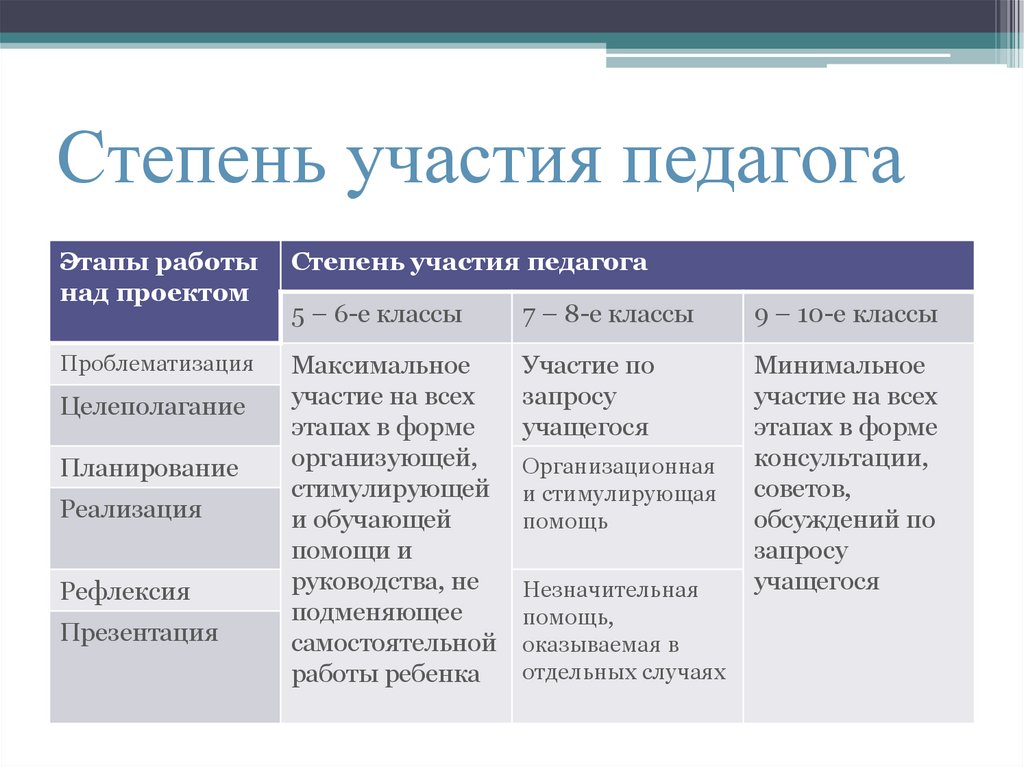 Степень участия педагога

| Этапы работы над проектом | Степень участия педагога | | |
|---|---|---|---|
| | 5 – 6-е классы | 7 – 8-е классы | 9 – 10-е классы |
| Проблематизация | Максимальное участие на всех этапах в форме организующей, стимулирующей и обучающей помощи и руководства, не подменяющее самостоятельной работы ребенка | Участие по запросу учащегося | Минимальное участие на всех этапах в форме консультации, советов, обсуждений по запросу учащегося |
| Целеполагание | | | |
| Планирование | | Организационная и стимулирующая помощь | |
| Реализация | | | |
| Рефлексия | | Незначительная помощь, оказываемая в отдельных случаях | |
| Презентация | | | |